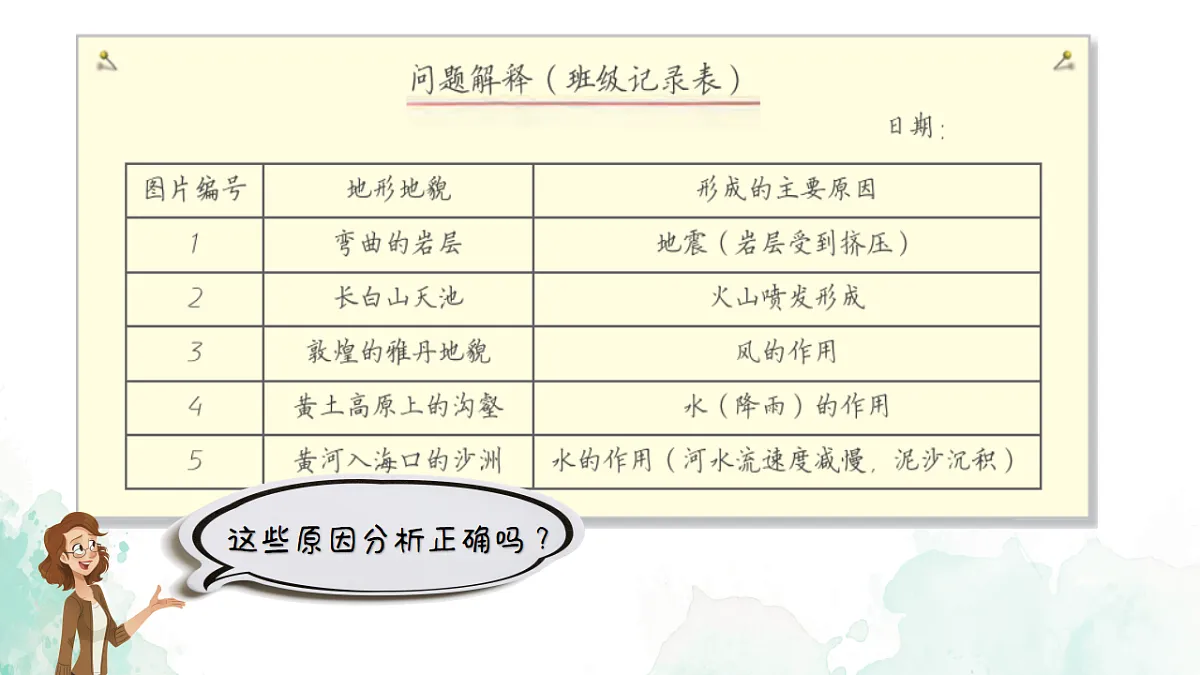 问题解释（班级记录表）

日期：

| 图片编号 | 地形地貌 | 形成的主要原因 |
|---|---|---|
| 1 | 弯曲的岩层 | 地震（岩层受到挤压） |
| 2 | 长白山天池 | 火山喷发形成 |
| 3 | 敦煌的雅丹地貌 | 风的作用 |
| 4 | 黄土高原上的沟壑 | 水（降雨）的作用 |
| 5 | 黄河入海口的沙洲 | 水的作用（河水流速度减慢，泥沙沉积） |

这些原因分析正确吗？